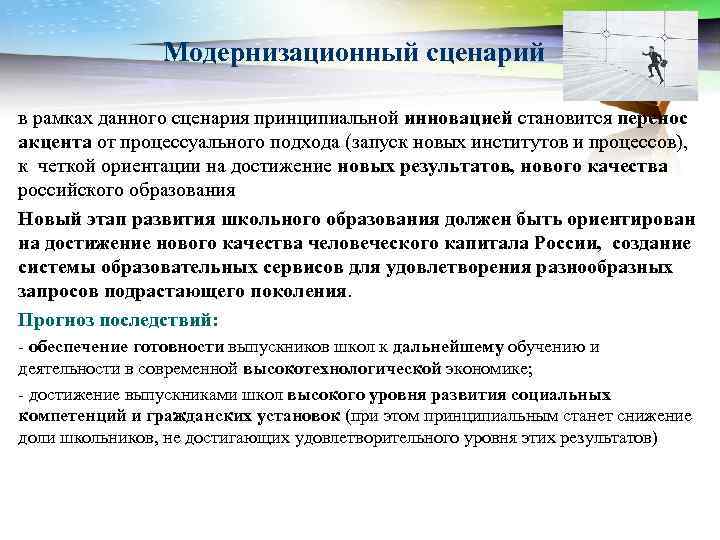 Модернизационный сценарий

в рамках данного сценария принципиальной инновацией становится перенос акцента от процессуального подхода (запуск новых институтов и процессов), к четкой ориентации на достижение новых результатов, нового качества российского образования

Новый этап развития школьного образования должен быть ориентирован на достижение нового качества человеческого капитала России, создание системы образовательных сервисов для удовлетворения разнообразных запросов подрастающего поколения.

Прогноз последствий:

- обеспечение готовности выпускников школ к дальнейшему обучению и деятельности в современной высокотехнологической экономике;

- достижение выпускниками школ высокого уровня развития социальных компетенций и гражданских установок (при этом принципиальным станет снижение доли школьников, не достигающих удовлетворительного уровня этих результатов)